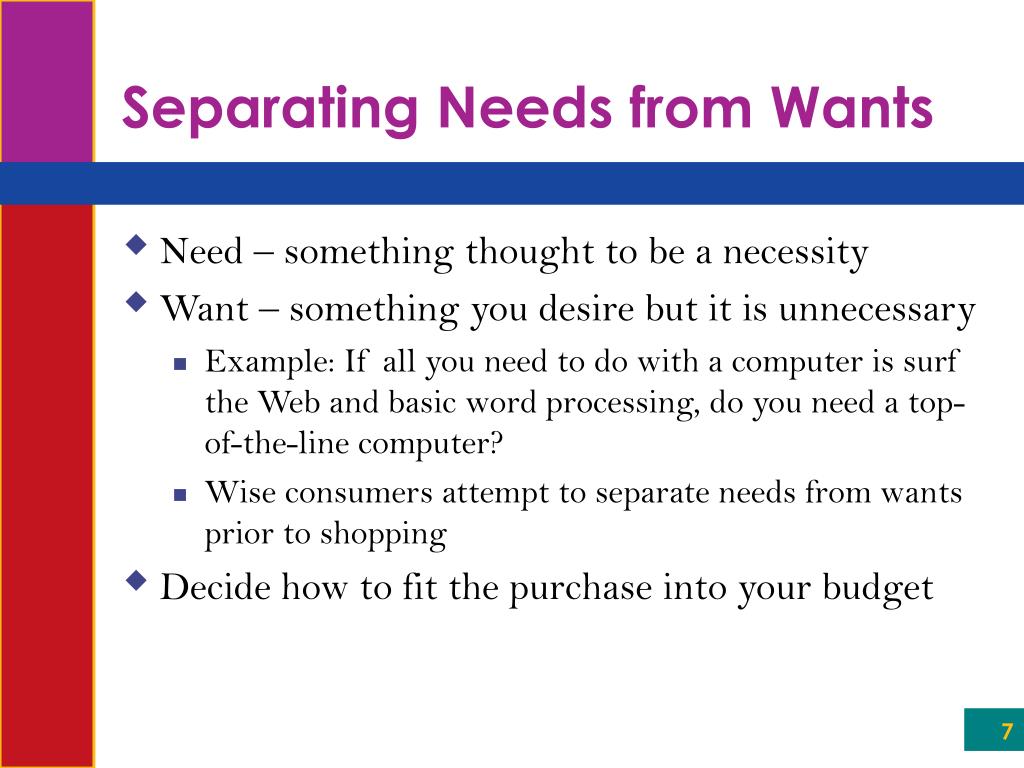 Separating Needs from Wants

Need – something thought to be a necessity

Want – something you desire but it is unnecessary

Example: If all you need to do with a computer is surf the Web and basic word processing, do you need a top-of-the-line computer?

Wise consumers attempt to separate needs from wants prior to shopping

Decide how to fit the purchase into your budget

7